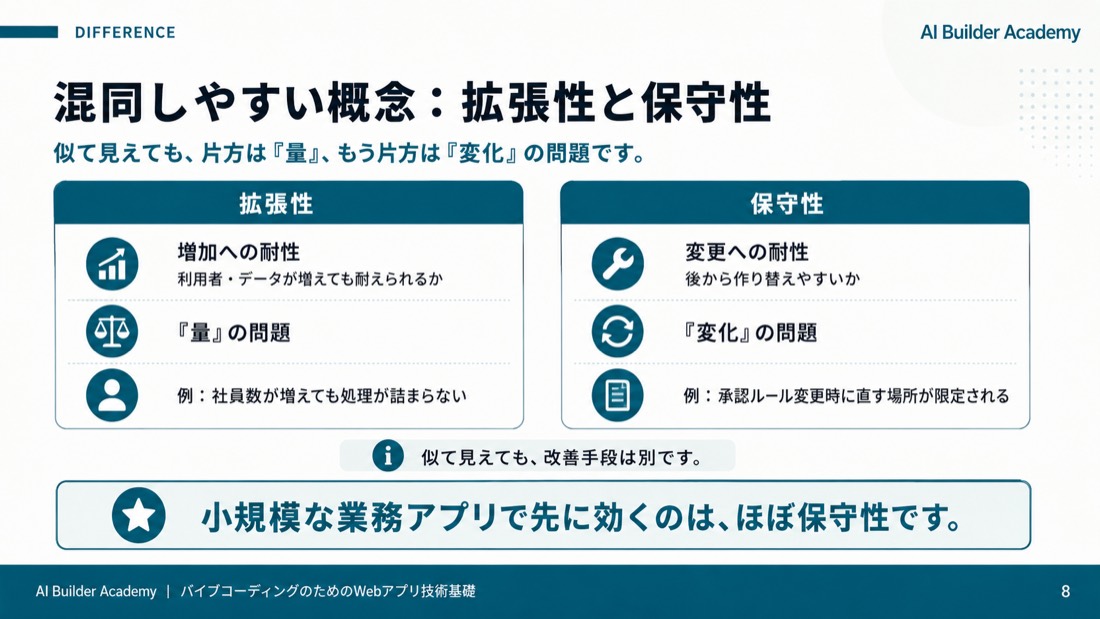 DIFFERENCE

AI Builder Academy

混同しやすい概念：拡張性と保守性

似て見えても、片方は『量』、もう片方は『変化』の問題です。

拡張性

増加への耐性
利用者・データが増えても耐えられるか

『量』の問題

例：社員数が増えても処理が詰まらない

保守性

変更への耐性
後から作り替えやすいか

『変化』の問題

例：承認ルール変更時に直す場所が限定される

似て見えても、改善手段は別です。

小規模な業務アプリで先に効くのは、ほぼ保守性です。

AI Builder Academy | バイブコーディングのためのWebアプリ技術基礎

8